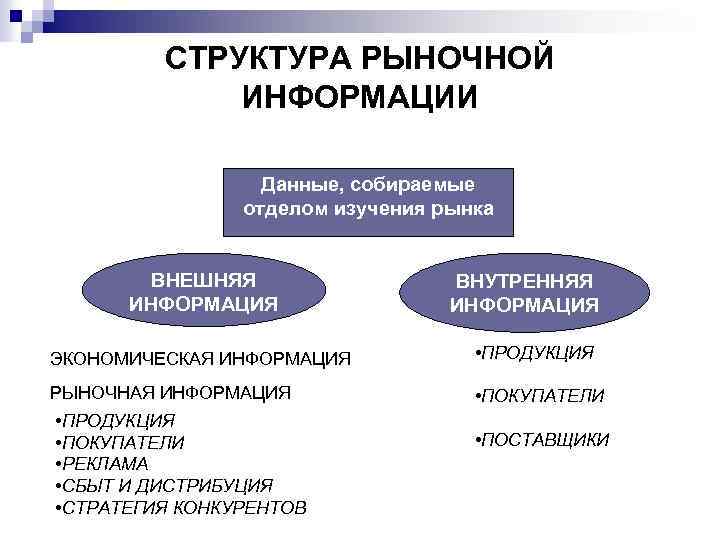 СТРУКТУРА РЫНОЧНОЙ ИНФОРМАЦИИ

Данные, собираемые отделом изучения рынка

ВНЕШНЯЯ ИНФОРМАЦИЯ

ЭКОНОМИЧЕСКАЯ ИНФОРМАЦИЯ

РЫНОЧНАЯ ИНФОРМАЦИЯ

•ПРОДУКЦИЯ
•ПОКУПАТЕЛИ
•РЕКЛАМА
•СБЫТ И ДИСТРИБУЦИЯ
•СТРАТЕГИЯ КОНКУРЕНТОВ

ВНУТРЕННЯЯ ИНФОРМАЦИЯ

•ПРОДУКЦИЯ

•ПОКУПАТЕЛИ

•ПОСТАВЩИКИ